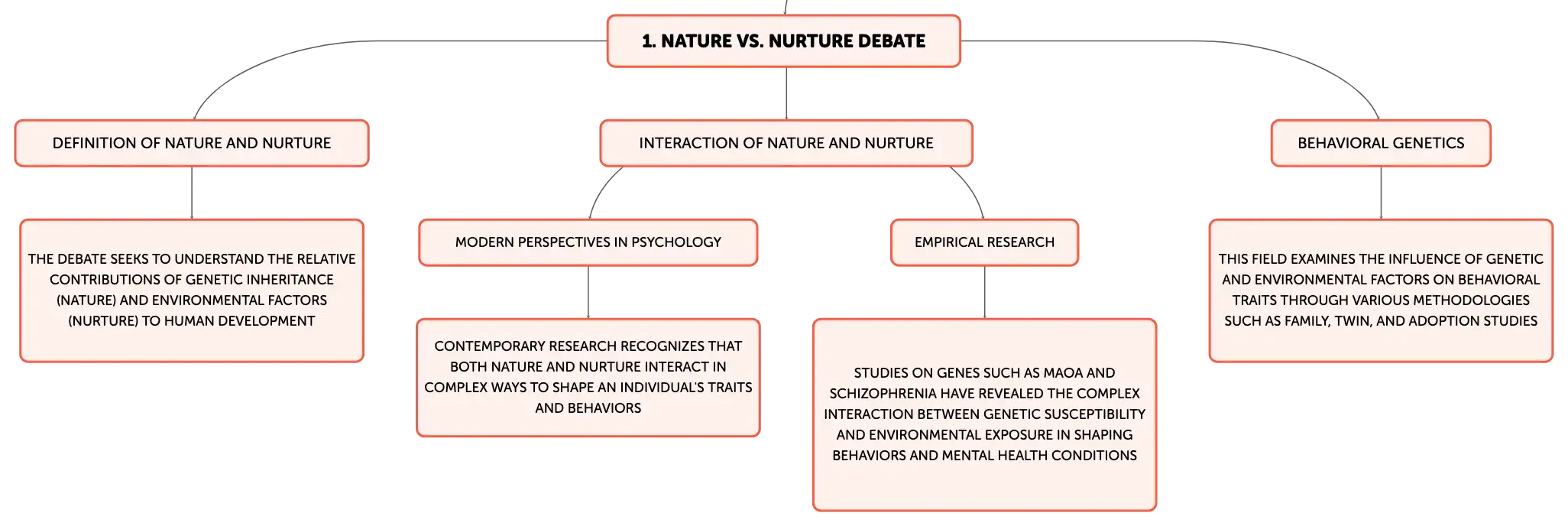 1. NATURE VS. NURTURE DEBATE

DEFINITION OF NATURE AND NURTURE

THE DEBATE SEEKS TO UNDERSTAND THE RELATIVE CONTRIBUTIONS OF GENETIC INHERITANCE (NATURE) AND ENVIRONMENTAL FACTORS (NURTURE) TO HUMAN DEVELOPMENT

INTERACTION OF NATURE AND NURTURE

MODERN PERSPECTIVES IN PSYCHOLOGY

CONTEMPORARY RESEARCH RECOGNIZES THAT BOTH NATURE AND NURTURE INTERACT IN COMPLEX WAYS TO SHAPE AN INDIVIDUAL'S TRAITS AND BEHAVIORS

EMPIRICAL RESEARCH

STUDIES ON GENES SUCH AS MAOA AND SCHIZOPHRENIA HAVE REVEALED THE COMPLEX INTERACTION BETWEEN GENETIC SUSCEPTIBILITY AND ENVIRONMENTAL EXPOSURE IN SHAPING BEHAVIORS AND MENTAL HEALTH CONDITIONS

BEHAVIORAL GENETICS

THIS FIELD EXAMINES THE INFLUENCE OF GENETIC AND ENVIRONMENTAL FACTORS ON BEHAVIORAL TRAITS THROUGH VARIOUS METHODOLOGIES SUCH AS FAMILY, TWIN, AND ADOPTION STUDIES